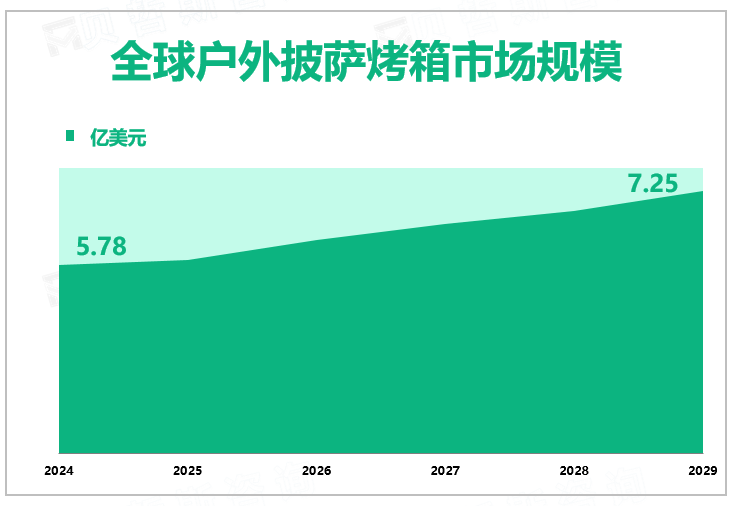 全球户外披萨烤箱市场规模

亿美元

5.78

7.25

2024 2025 2026 2027 2028 2029